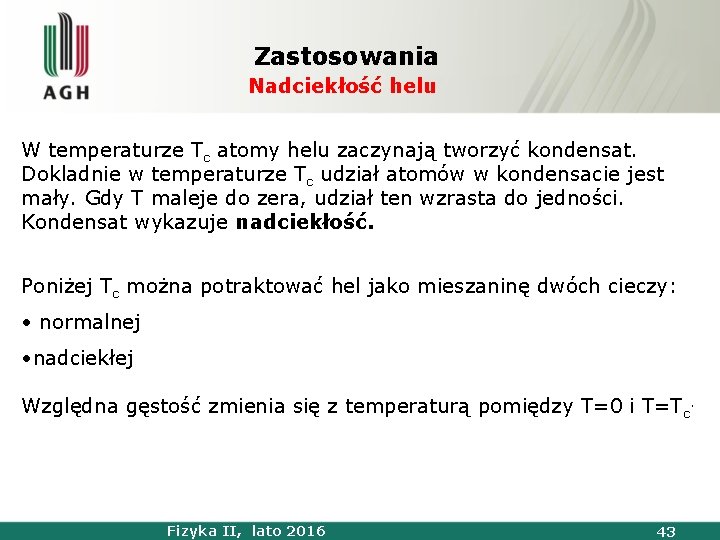 AGH

Zastosowania
Nadciekłość helu

W temperaturze $T_c$ atomy helu zaczynają tworzyć kondensat. Dokladnie w temperaturze $T_c$ udział atomów w kondensacie jest mały. Gdy T maleje do zera, udział ten wzrasta do jedności. Kondensat wykazuje **nadciekłość.**

Poniżej $T_c$ można potraktować hel jako mieszaninę dwóch cieczy:

• normalnej

•nadciekłej

Względna gęstość zmienia się z temperaturą pomiędzy T=0 i $T=T_c$.

Fizyka II, lato 2016

43